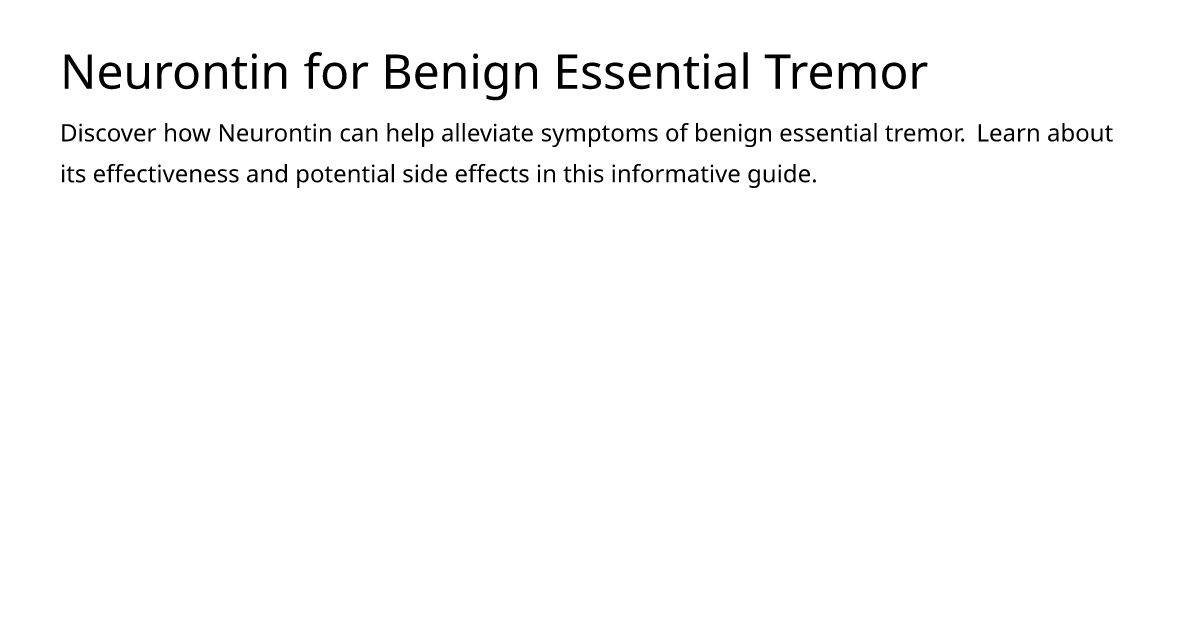 Neurontin for Benign Essential Tremor

Discover how Neurontin can help alleviate symptoms of benign essential tremor. Learn about its effectiveness and potential side effects in this informative guide.